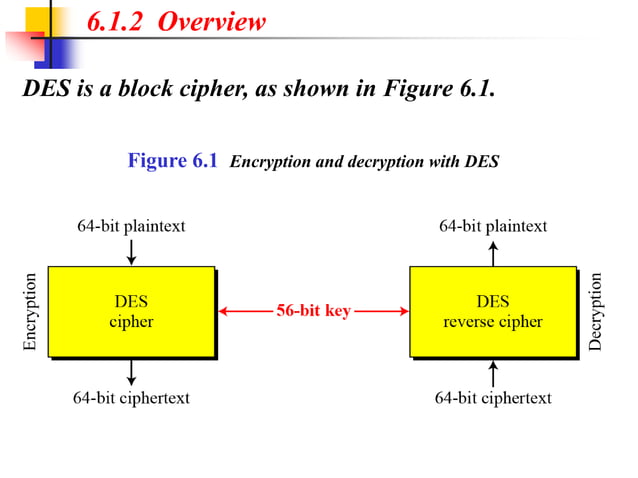 6.1.2 Overview

DES is a block cipher, as shown in Figure 6.1.

Figure 6.1 Encryption and decryption with DES

64-bit plaintext

Encryption

DES cipher

64-bit ciphertext

56-bit key

64-bit plaintext

DES reverse cipher

Decryption

64-bit ciphertext